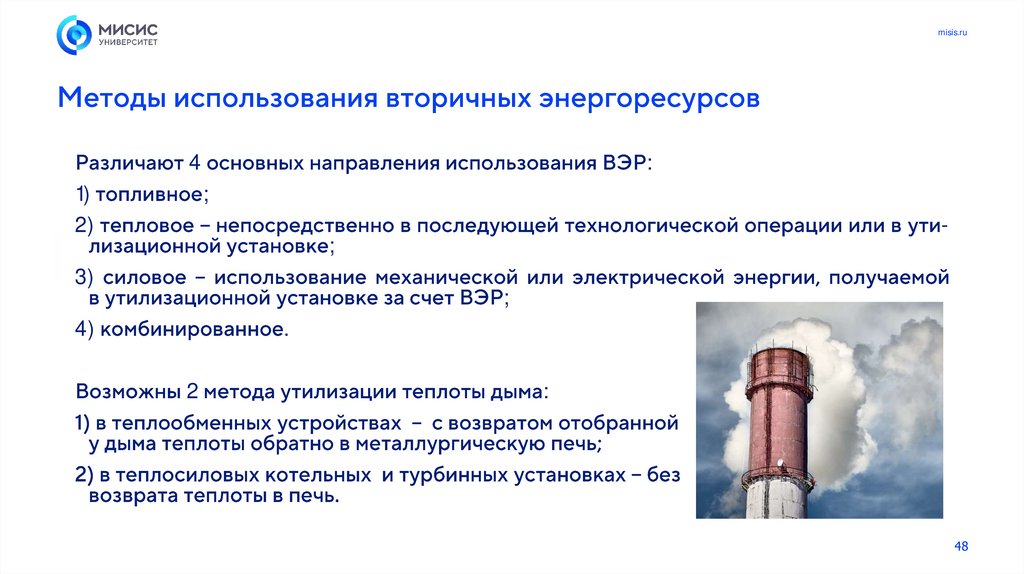 МИСИС
УНИВЕРСИТЕТ

misis.ru

Методы использования вторичных энергоресурсов

Различают 4 основных направления использования ВЭР:

1) топливное;

2) тепловое – непосредственно в последующей технологической операции или в утилизационной установке;

3) силовое – использование механической или электрической энергии, получаемой в утилизационной установке за счет ВЭР;

4) комбинированное.

Возможны 2 метода утилизации теплоты дыма:

1) в теплообменных устройствах – с возвратом отобранной у дыма теплоты обратно в металлургическую печь;

2) в теплосиловых котельных и турбинных установках – без возврата теплоты в печь.

48